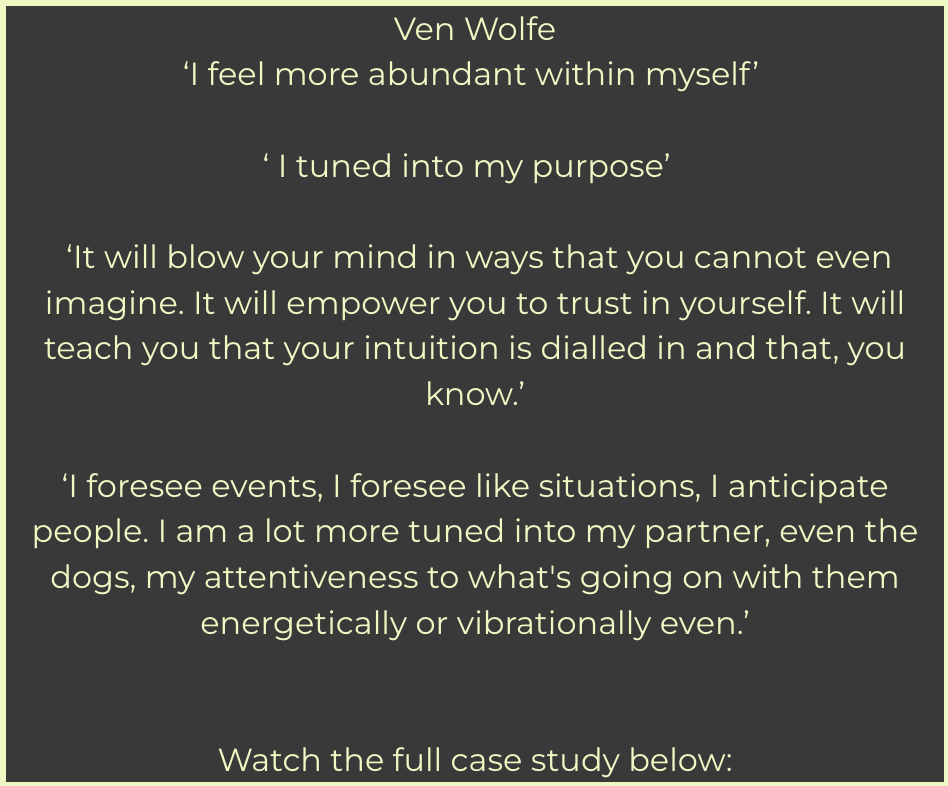 Ven Wolfe
‘I feel more abundant within myself’

‘ I tuned into my purpose’

‘It will blow your mind in ways that you cannot even imagine. It will empower you to trust in yourself. It will teach you that your intuition is dialled in and that, you know.’

‘I foresee events, I foresee like situations, I anticipate people. I am a lot more tuned into my partner, even the dogs, my attentiveness to what's going on with them energetically or vibrationally even.’

Watch the full case study below: